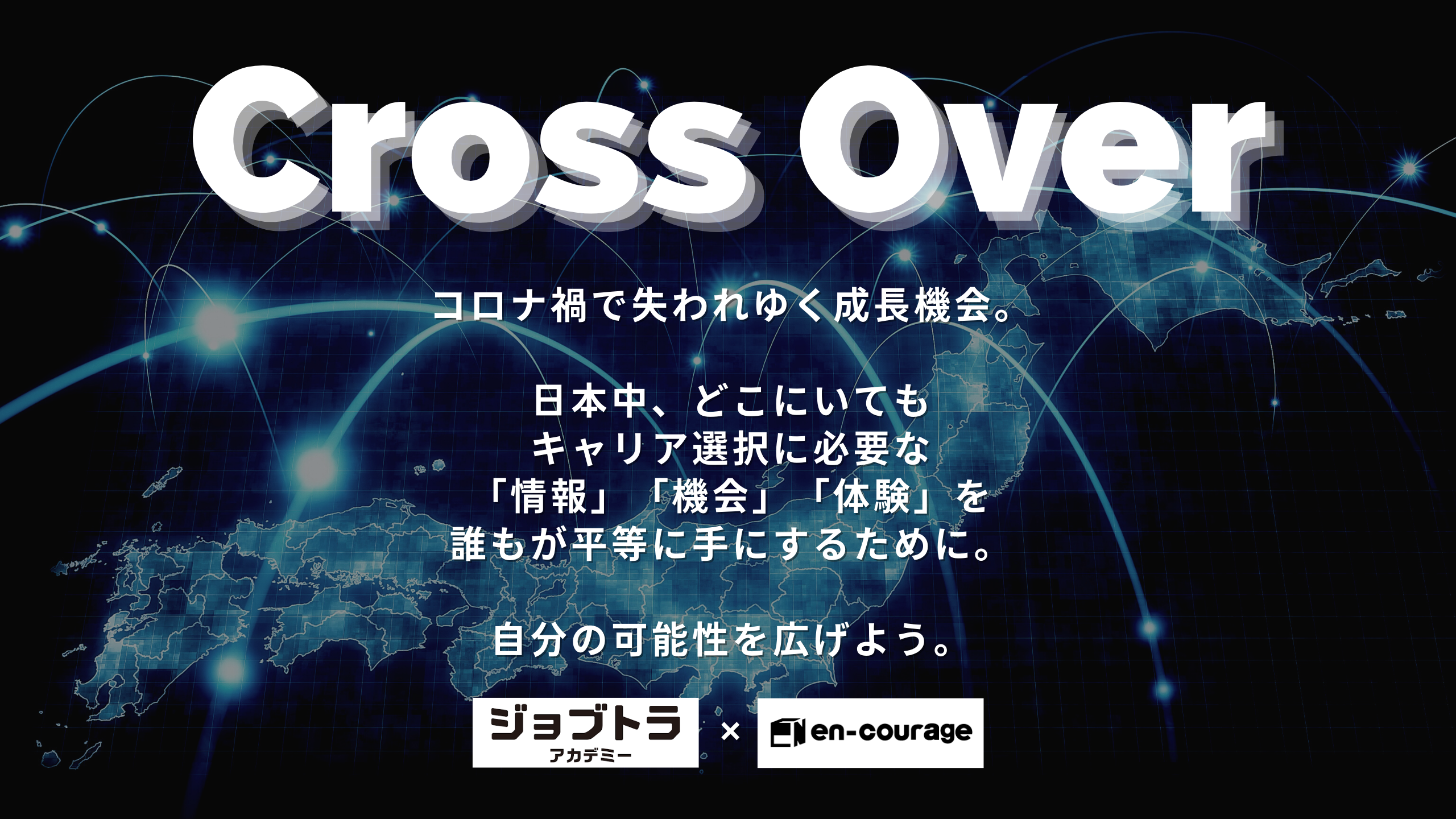 Cross Over

コロナ禍で失われゆく成長機会。

日本中、どこにいても
キャリア選択に必要な
「情報」「機会」「体験」を
誰もが平等に手にするために。

自分の可能性を広げよう。

ジョブトラ
アカデミー
×
en-courage